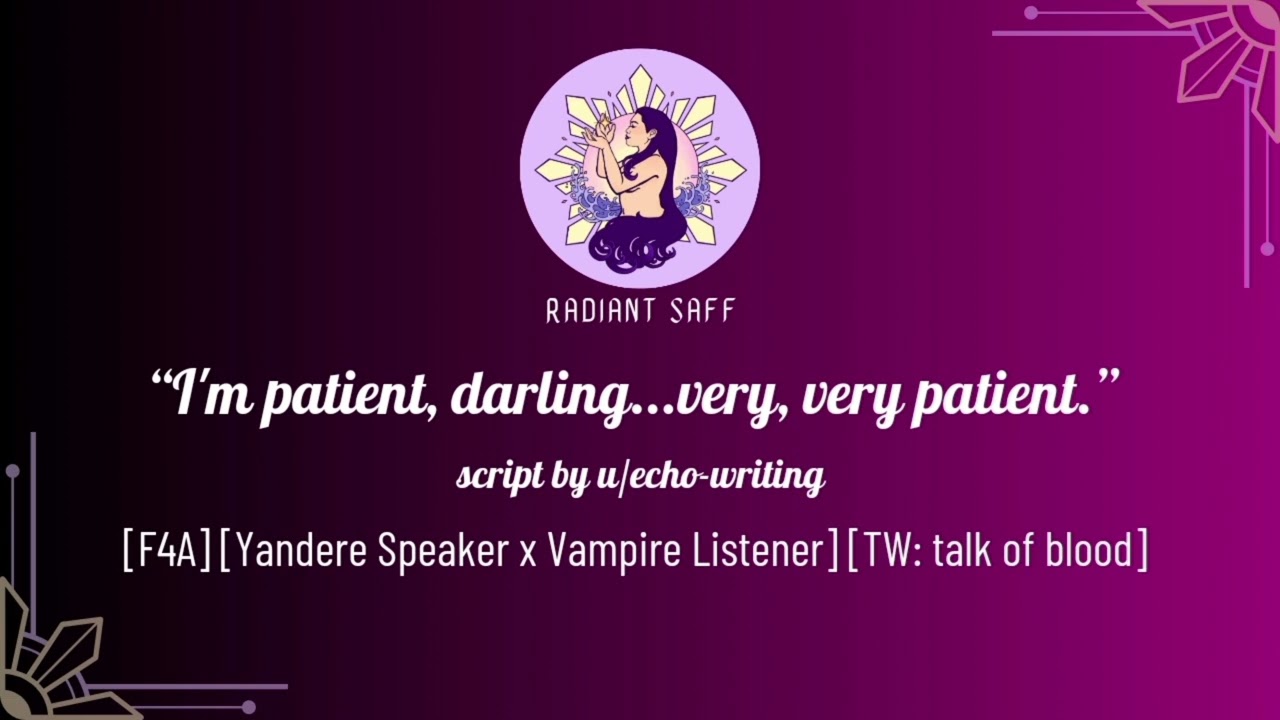 RADIANT SAFF

“I'm patient, darling...very, very patient.”

script by u/echo-writing

[F4A] [Yandere Speaker x Vampire Listener] [TW: talk of blood]